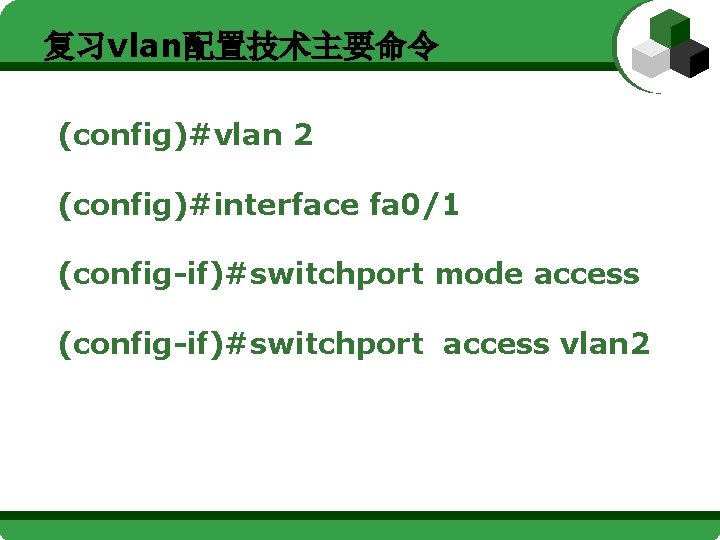 复习vlan配置技术主要命令

(config)#vlan 2

(config)#interface fa0/1

(config-if)#switchport mode access

(config-if)#switchport  access vlan2